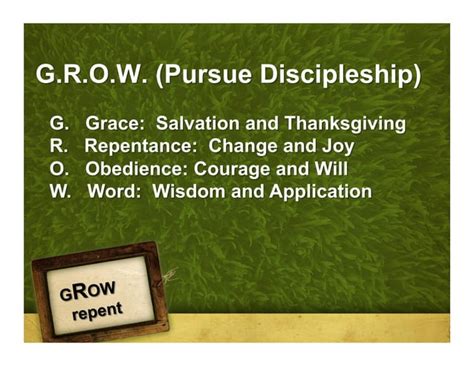 G.R.O.W. (Pursue Discipleship)

G. Grace: Salvation and Thanksgiving
R. Repentance: Change and Joy
O. Obedience: Courage and Will
W. Word: Wisdom and Application

GROW
repent